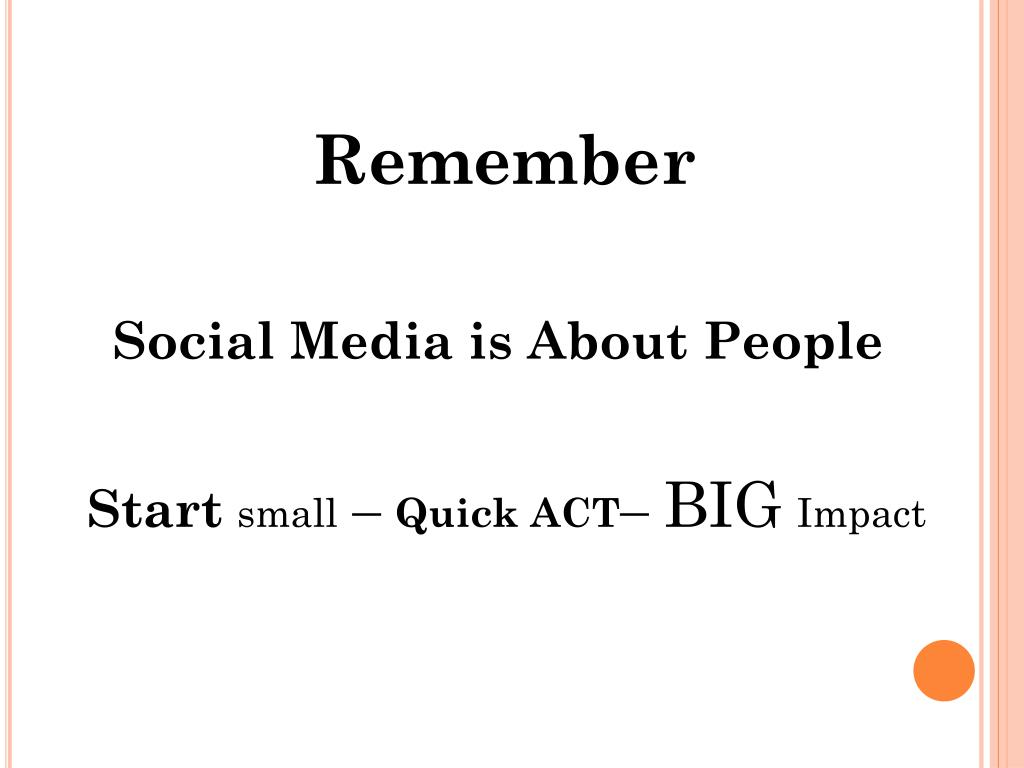 Remember

Social Media is About People

Start small – Quick ACT– BIG Impact